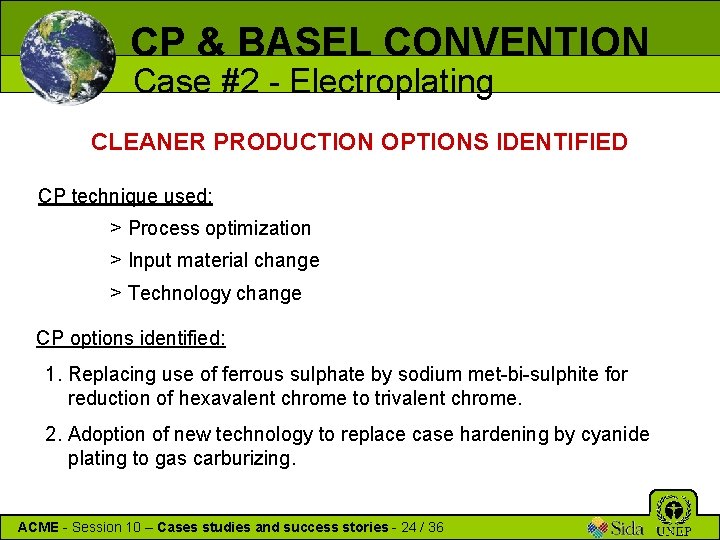 CP & BASEL CONVENTION
Case #2 - Electroplating

CLEANER PRODUCTION OPTIONS IDENTIFIED

CP technique used:

> Process optimization

> Input material change

> Technology change

CP options identified:

1. Replacing use of ferrous sulphate by sodium met-bi-sulphite for reduction of hexavalent chrome to trivalent chrome.

2. Adoption of new technology to replace case hardening by cyanide plating to gas carburizing.

ACME - Session 10 – Cases studies and success stories - 24 / 36

Sida UNEP